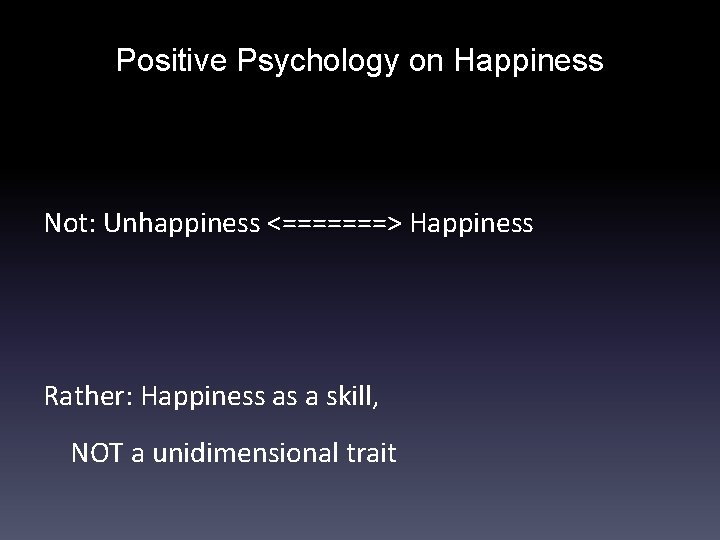 Positive Psychology on Happiness

Not: Unhappiness <=======> Happiness

Rather: Happiness as a skill,

NOT a unidimensional trait